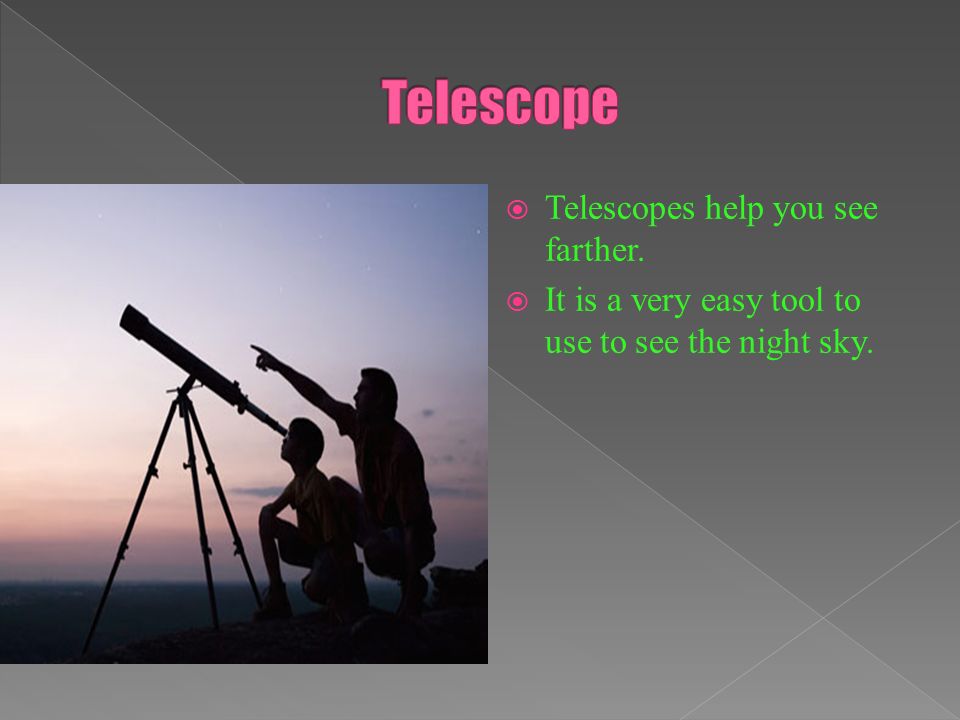 Telescope

Telescopes help you see farther.

It is a very easy tool to use to see the night sky.